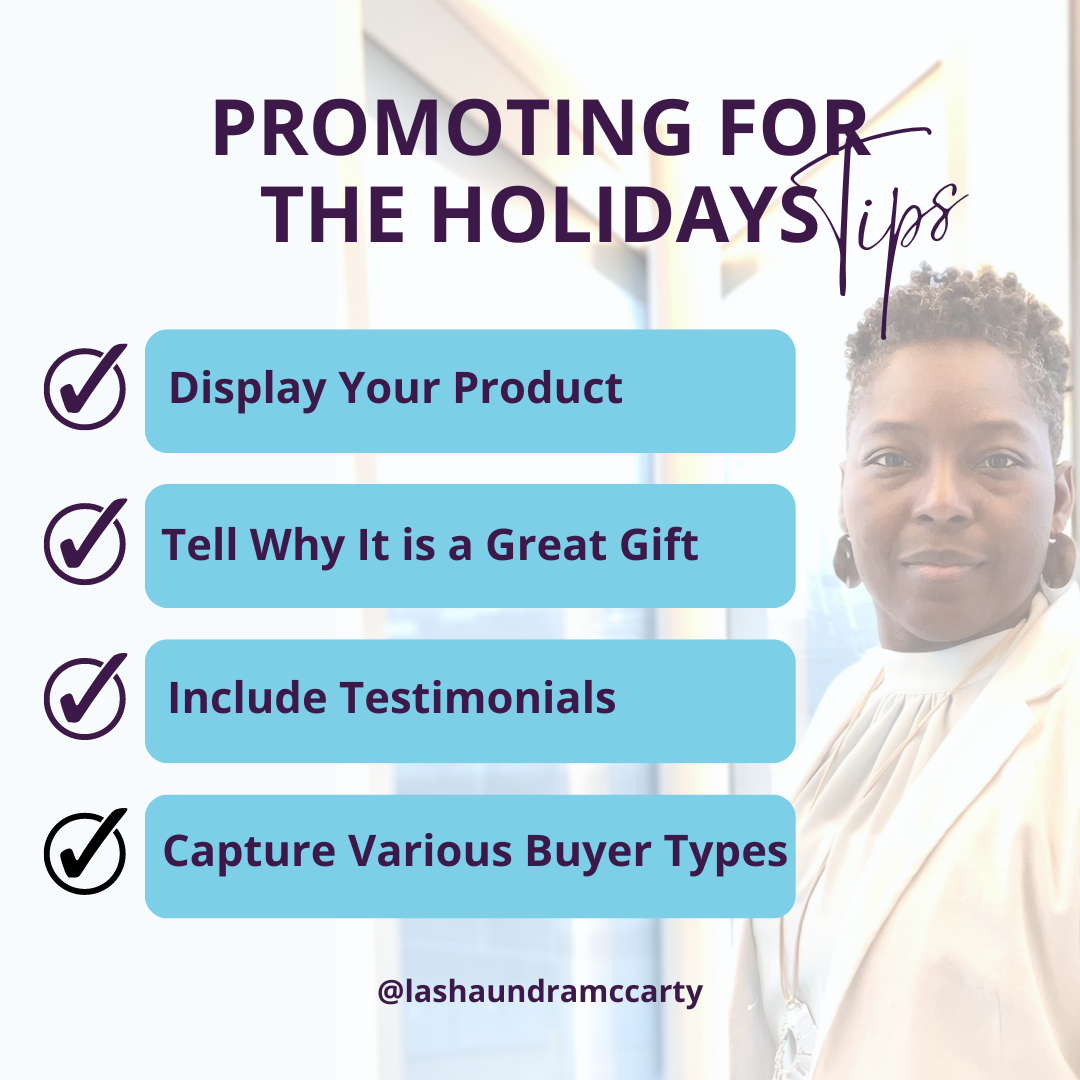 PROMOTING FOR THE HOLIDAYS Tips

Display Your Product

Tell Why It is a Great Gift

Include Testimonials

Capture Various Buyer Types

@lashaundramccarty